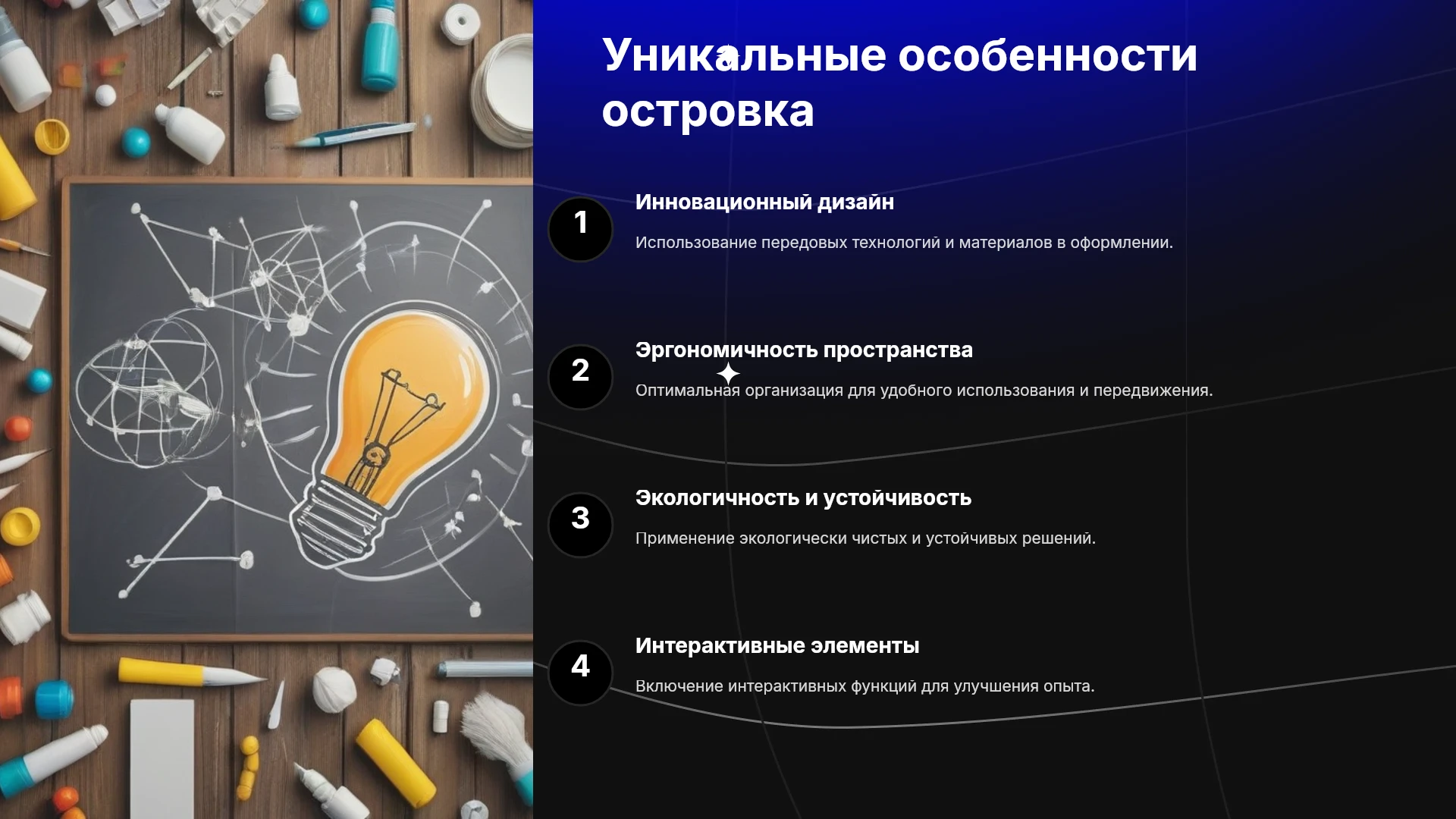 Уникальные особенности островка

1
Инновационный дизайн

Использование передовых технологий и материалов в оформлении.

2
Эргономичность пространства

Оптимальная организация для удобного использования и передвижения.

3
Экологичность и устойчивость

Применение экологически чистых и устойчивых решений.

4
Интерактивные элементы

Включение интерактивных функций для улучшения опыта.